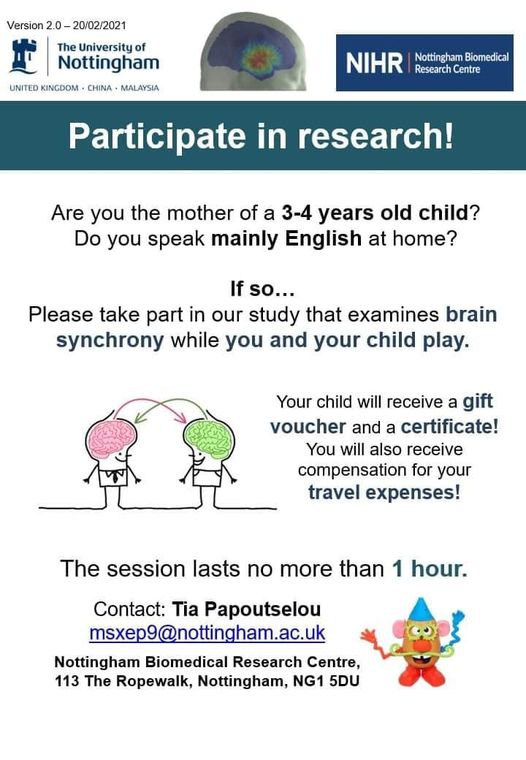 Version 2.0 – 20/02/2021

The University of Nottingham

UNITED KINGDOM · CHINA · MALAYSIA

NIHR | Nottingham Biomedical Research Centre

Participate in research!

Are you the mother of a 3-4 years old child? Do you speak mainly English at home?

If so...
Please take part in our study that examines brain synchrony while you and your child play.

Your child will receive a gift voucher and a certificate! You will also receive compensation for your travel expenses!

The session lasts no more than 1 hour.

Contact: Tia Papoutselou
msxep9@nottingham.ac.uk

Nottingham Biomedical Research Centre, 113 The Ropewalk, Nottingham, NG1 5DU